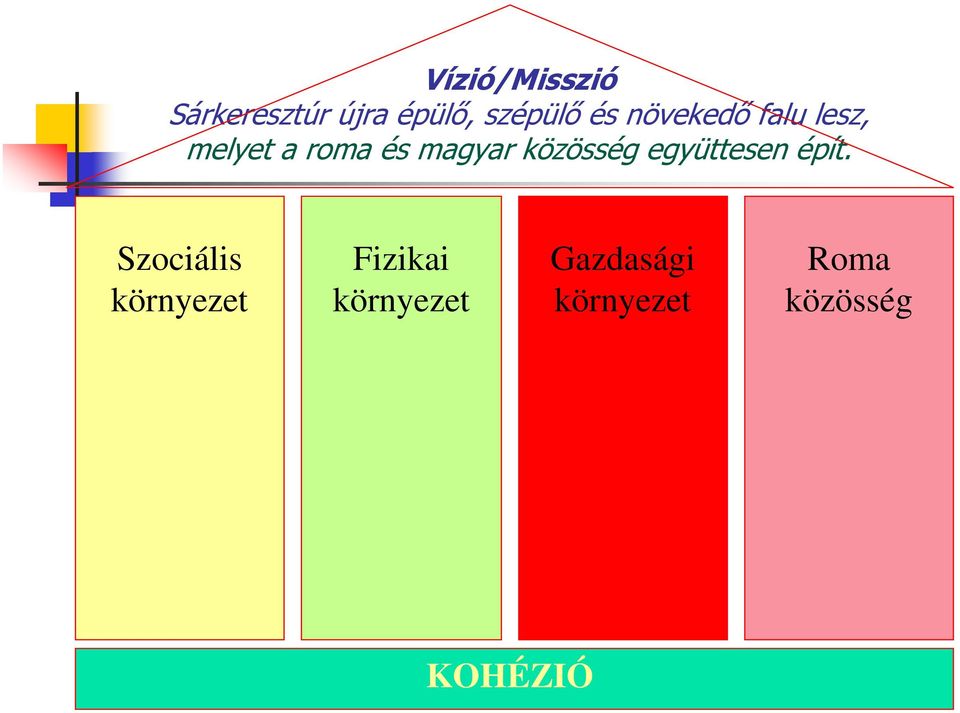 Vízió/Misszió
Sárkeresztúr újra épülő, szépülő és növekedő falu lesz, melyet a roma és magyar közösség együttesen épít.

Szociális környezet

Fizikai környezet

Gazdasági környezet

Roma közösség

KOHÉZIÓ